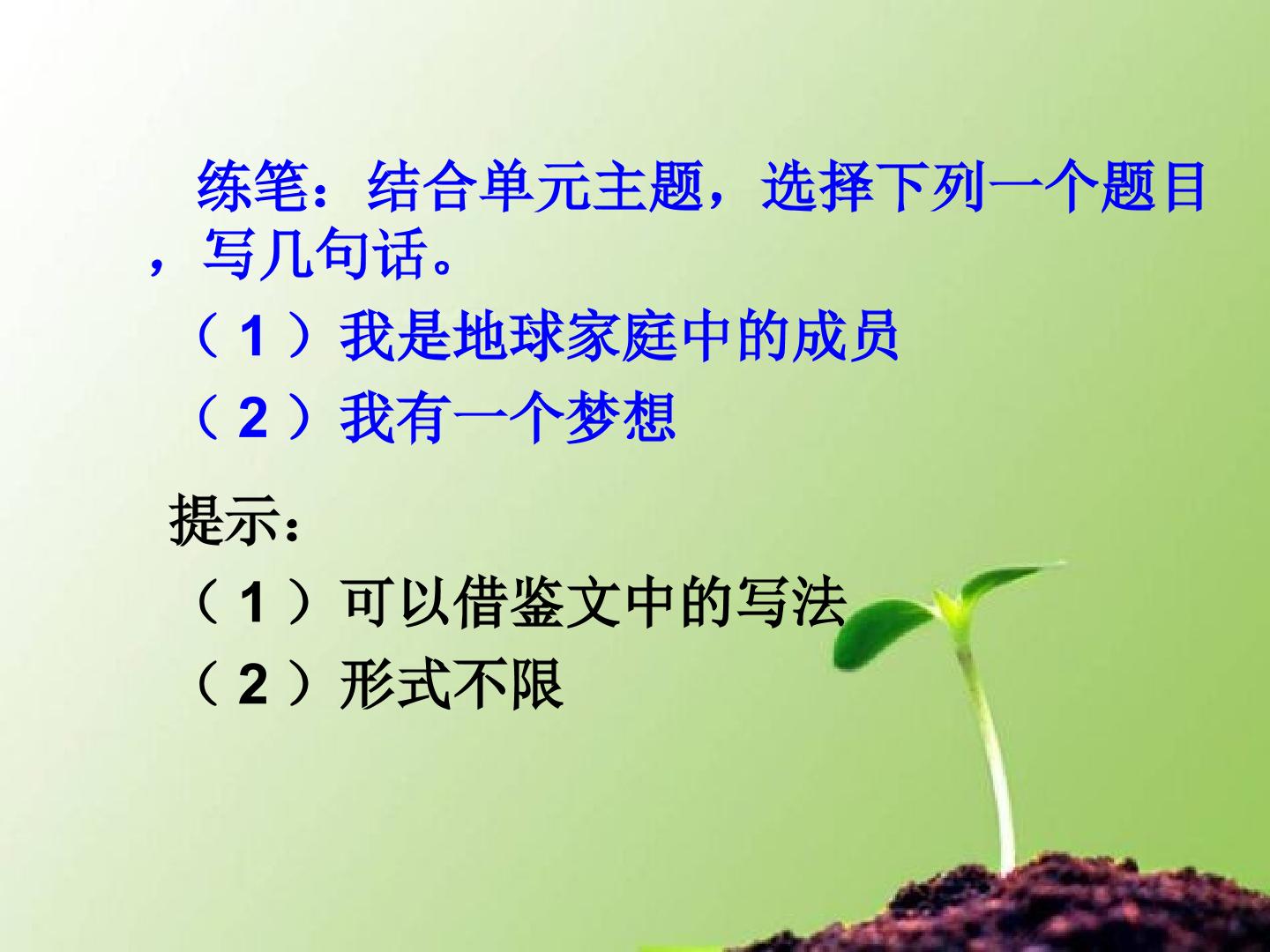 练笔：结合单元主题，选择下列一个题目，写几句话。

（1）我是地球家庭中的成员

（2）我有一个梦想

提示：

（1）可以借鉴文中的写法

（2）形式不限